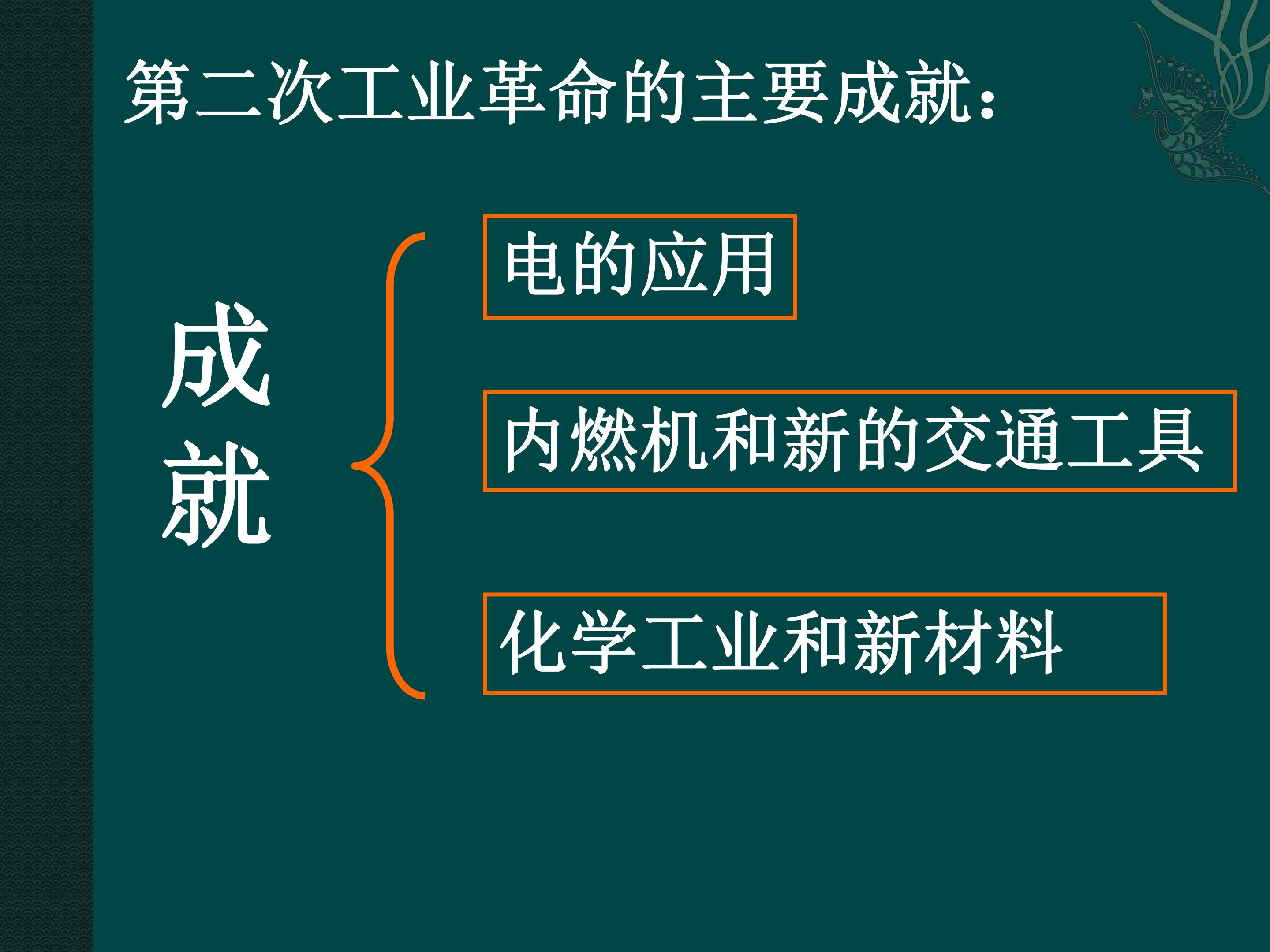 第二次工业革命的主要成就：

成就

电的应用

内燃机和新的交通工具

化学工业和新材料